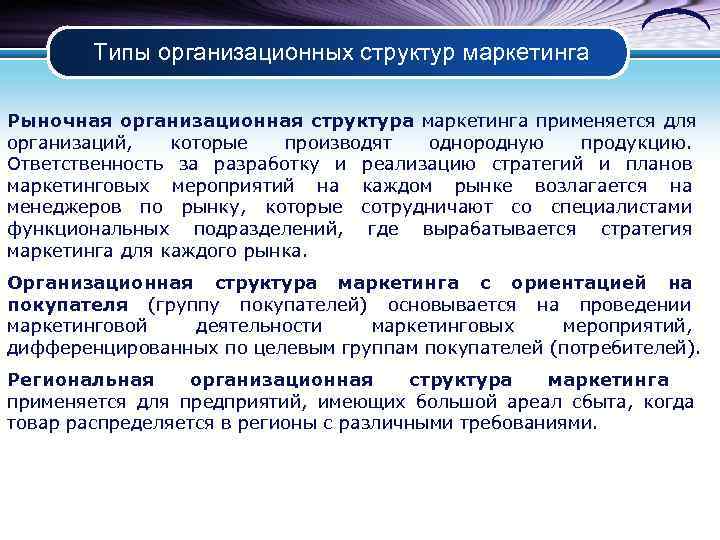 Типы организационных структур маркетинга

Рыночная организационная структура маркетинга применяется для организаций, которые производят однородную продукцию. Ответственность за разработку и реализацию стратегий и планов маркетинговых мероприятий на каждом рынке возлагается на менеджеров по рынку, которые сотрудничают со специалистами функциональных подразделений, где вырабатывается стратегия маркетинга для каждого рынка.

Организационная структура маркетинга с ориентацией на покупателя (группу покупателей) основывается на проведении маркетинговой деятельности маркетинговых мероприятий, дифференцированных по целевым группам покупателей (потребителей).

Региональная организационная структура маркетинга применяется для предприятий, имеющих большой ареал сбыта, когда товар распределяется в регионы с различными требованиями.